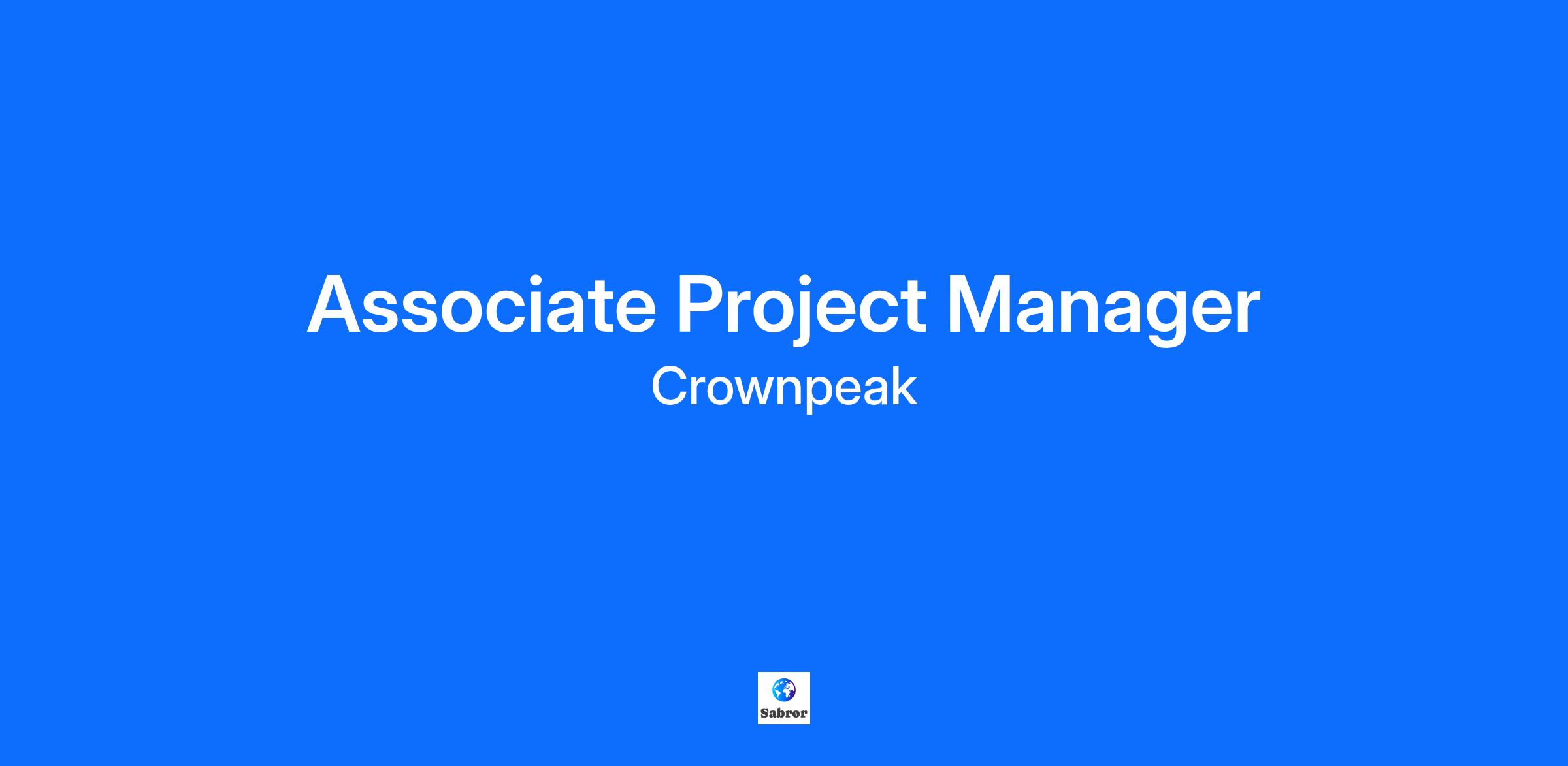 Associate Project Manager
Crownpeak

Sabror